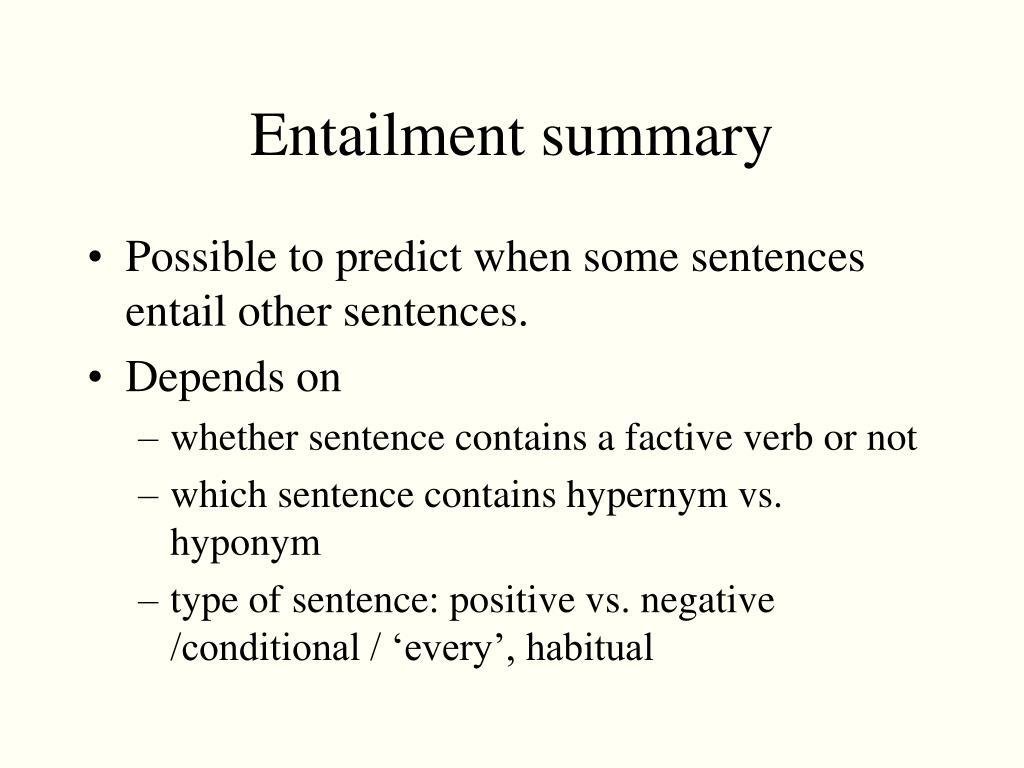 Entailment summary

• Possible to predict when some sentences entail other sentences.

• Depends on

– whether sentence contains a factive verb or not

– which sentence contains hypernym vs. hyponym

– type of sentence: positive vs. negative /conditional / ‘every’, habitual